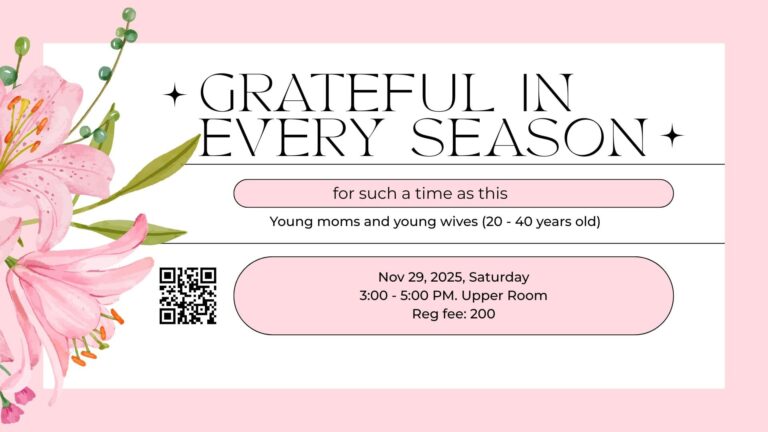 GRATEFUL IN EVERY SEASON

for such a time as this

Young moms and young wives (20 - 40 years old)

Nov 29, 2025, Saturday
3:00 - 5:00 PM. Upper Room
Reg fee: 200